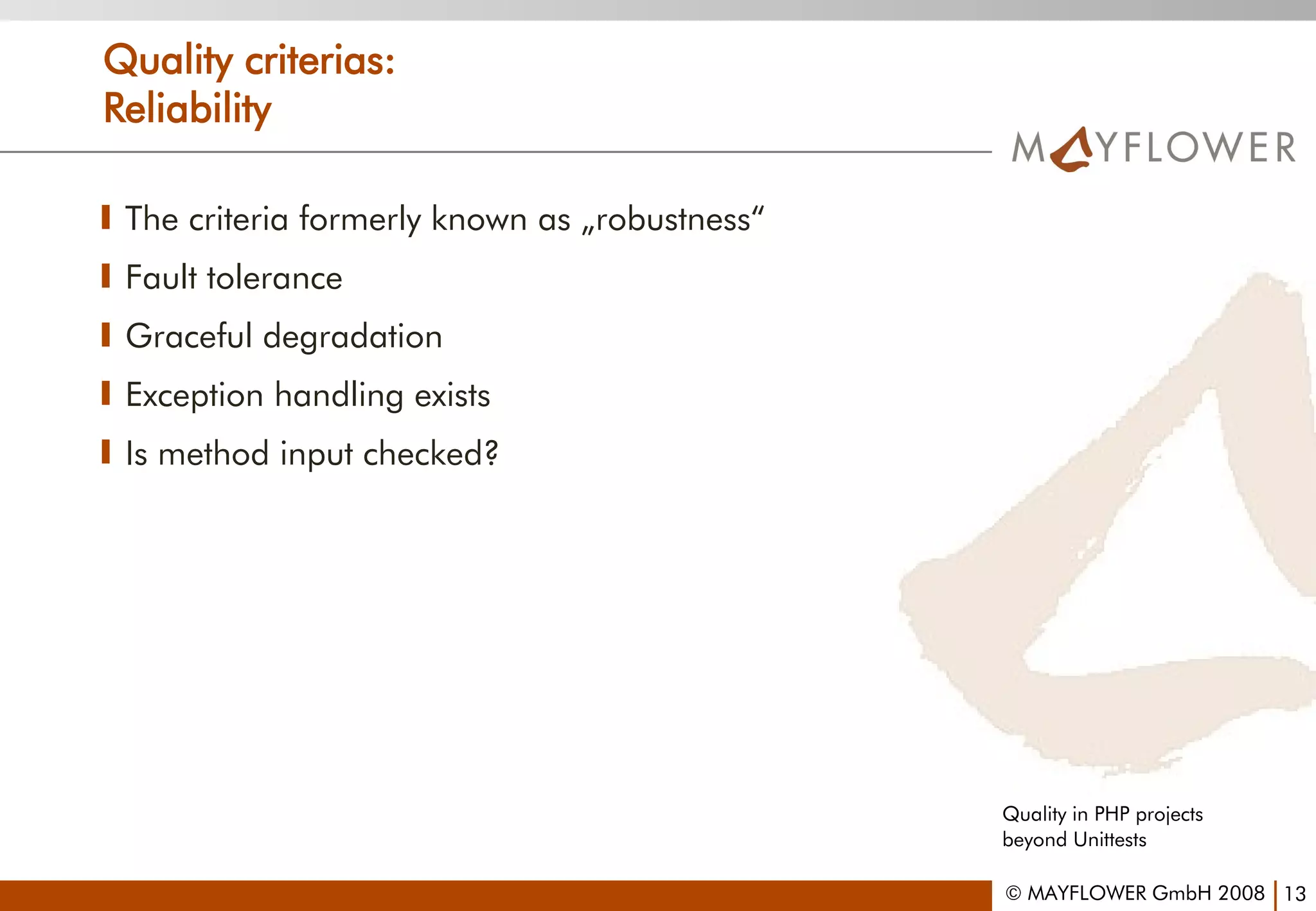 Quality criterias:
Reliability

MAYFLOWER

The criteria formerly known as „robustness“

Fault tolerance

Graceful degradation

Exception handling exists

Is method input checked?

Quality in PHP projects
beyond Unittests

© MAYFLOWER GmbH 2008 | 13